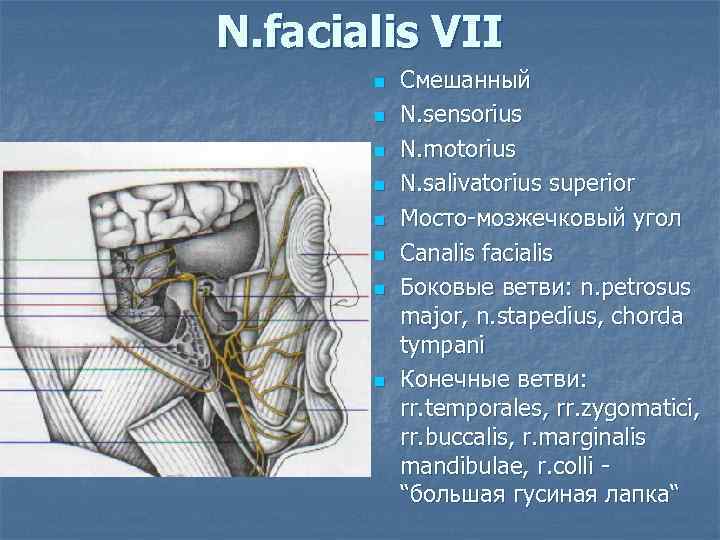 N.facialis VII

- Смешанный
- N.sensorius
- N.motorius
- N.salivatorius superior
- Мосто-мозжечковый угол
- Canalis facialis
- Боковые ветви: n.petrosus major, n.stapedius, chorda tympani
- Конечные ветви: rr.temporales, rr.zygomatici, rr.buccalis, r.marginalis mandibulae, r.colli - “большая гусиная лапка“